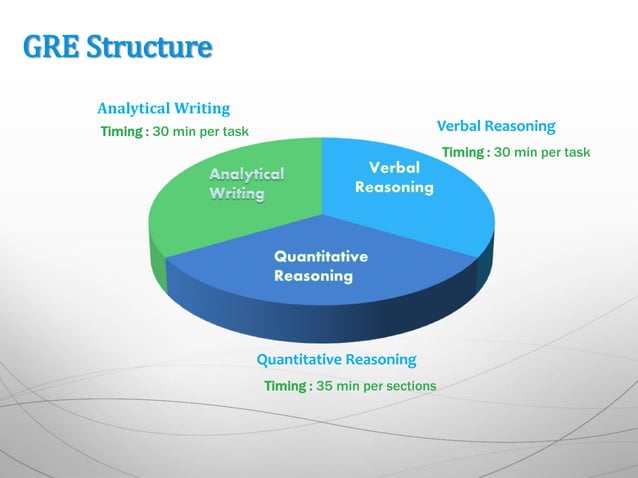 GRE Structure

Analytical Writing

Timing : 30 min per task

Verbal Reasoning

Timing : 30 min per task

Analytical Writing

Verbal Reasoning

Quantitative Reasoning

Quantitative Reasoning

Timing : 35 min per sections